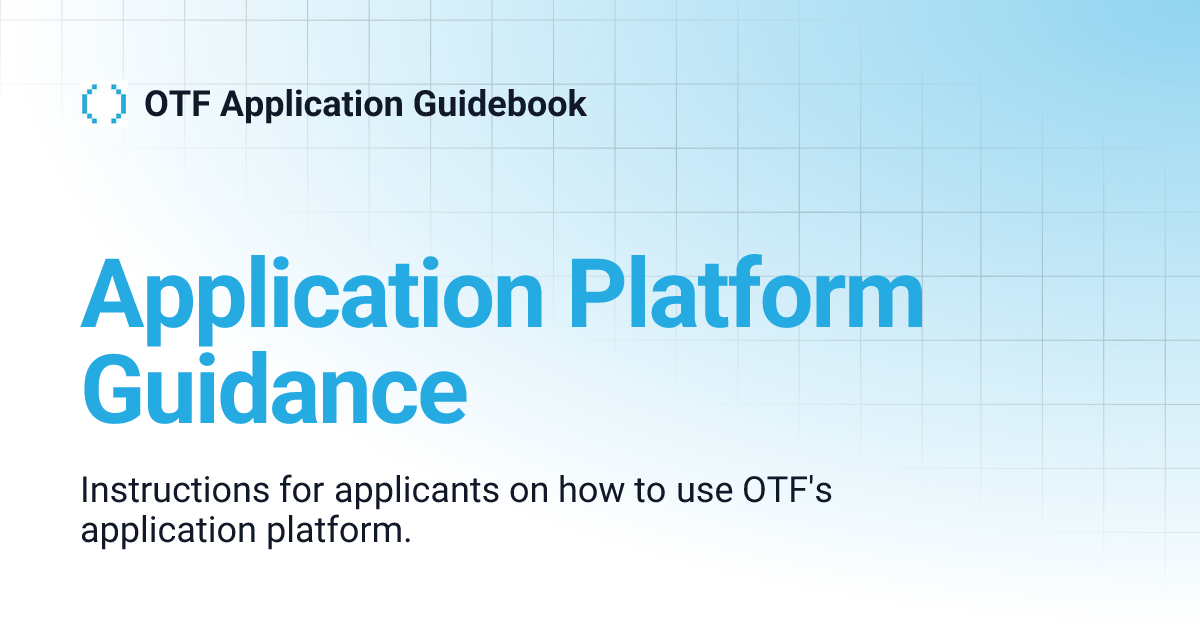 OTF Application Guidebook

Application Platform Guidance

Instructions for applicants on how to use OTF's application platform.